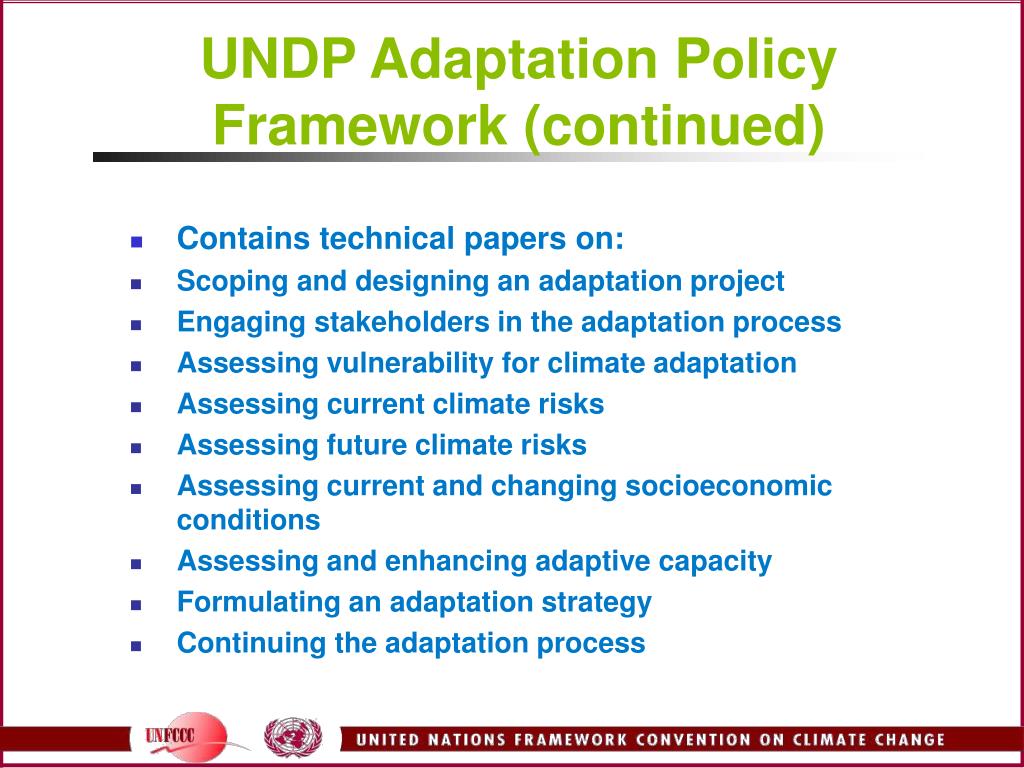 UNDP Adaptation Policy Framework (continued)

- Contains technical papers on:
- Scoping and designing an adaptation project
- Engaging stakeholders in the adaptation process
- Assessing vulnerability for climate adaptation
- Assessing current climate risks
- Assessing future climate risks
- Assessing current and changing socioeconomic conditions
- Assessing and enhancing adaptive capacity
- Formulating an adaptation strategy
- Continuing the adaptation process

UNFCCC

UNITED NATIONS FRAMEWORK CONVENTION ON CLIMATE CHANGE